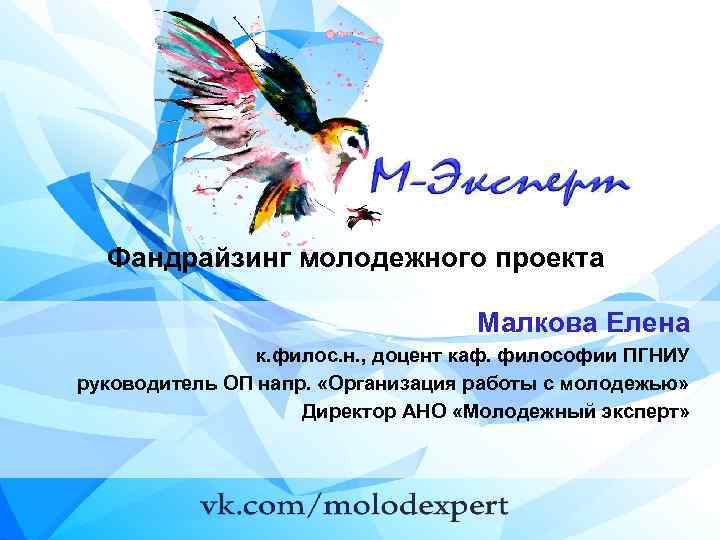 М-Эксперт

Фандрайзинг молодежного проекта

Малкова Елена

к.филос.н., доцент каф. философии ПГНИУ

руководитель ОП напр. «Организация работы с молодежью»

Директор АНО «Молодежный эксперт»

vk.com/molodexpert